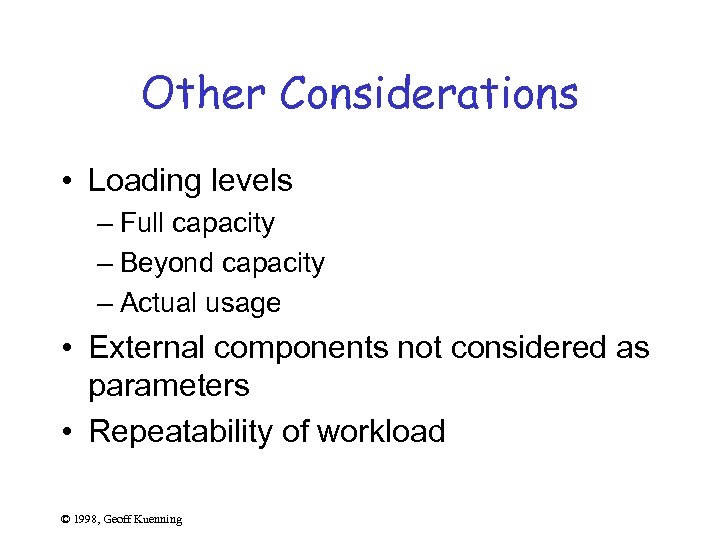 Other Considerations

• Loading levels
– Full capacity
– Beyond capacity
– Actual usage
• External components not considered as parameters
• Repeatability of workload

© 1998, Geoff Kuenning